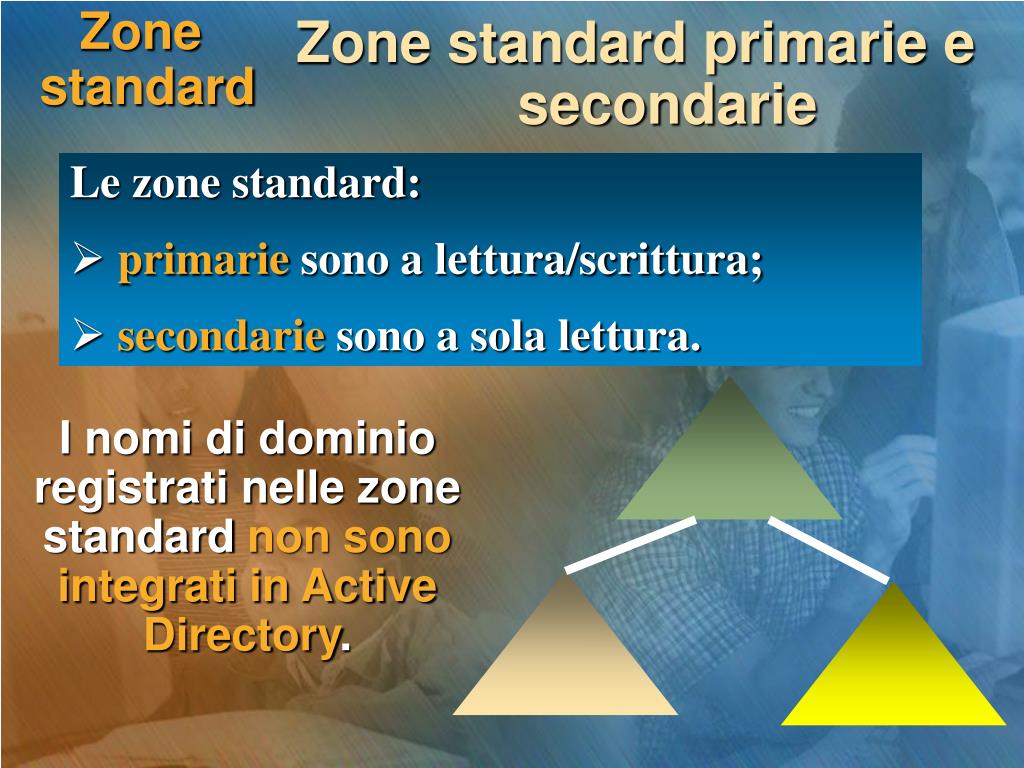 Zone standard

Zone standard primarie e secondarie

Le zone standard:

➢ primarie sono a lettura/scrittura;

➢ secondarie sono a sola lettura.

I nomi di dominio registrati nelle zone standard non sono integrati in Active Directory.